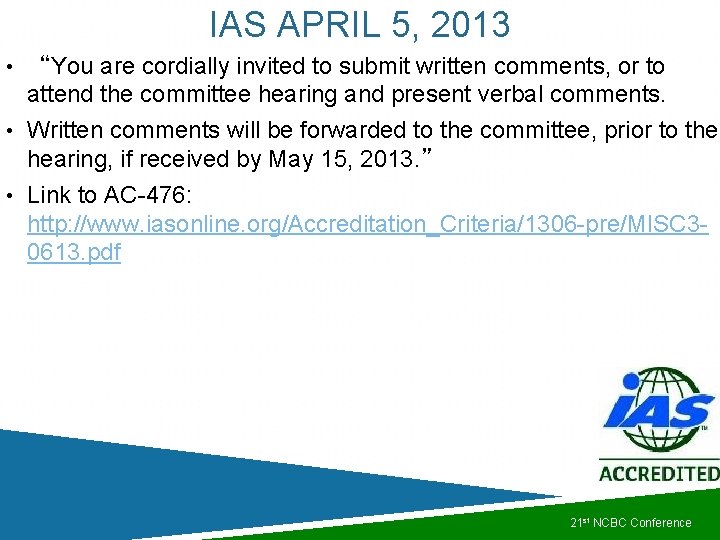 IAS APRIL 5, 2013

• "You are cordially invited to submit written comments, or to attend the committee hearing and present verbal comments.

• Written comments will be forwarded to the committee, prior to the hearing, if received by May 15, 2013."

• Link to AC-476: http://www.iasonline.org/Accreditation_Criteria/1306-pre/MISC3-0613.pdf

IAS
ACCREDITED

21st NCBC Conference